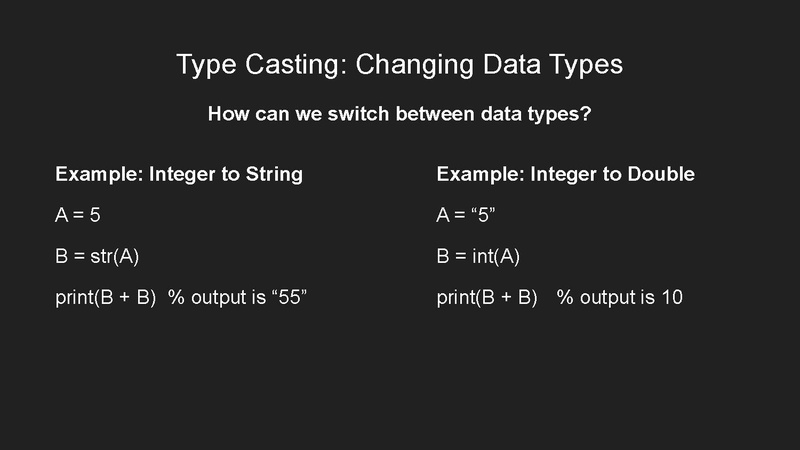 Type Casting: Changing Data Types

How can we switch between data types?

Example: Integer to String

A = 5

B = str(A)

print(B + B) % output is “55”

Example: Integer to Double

A = “5”

B = int(A)

print(B + B) % output is 10